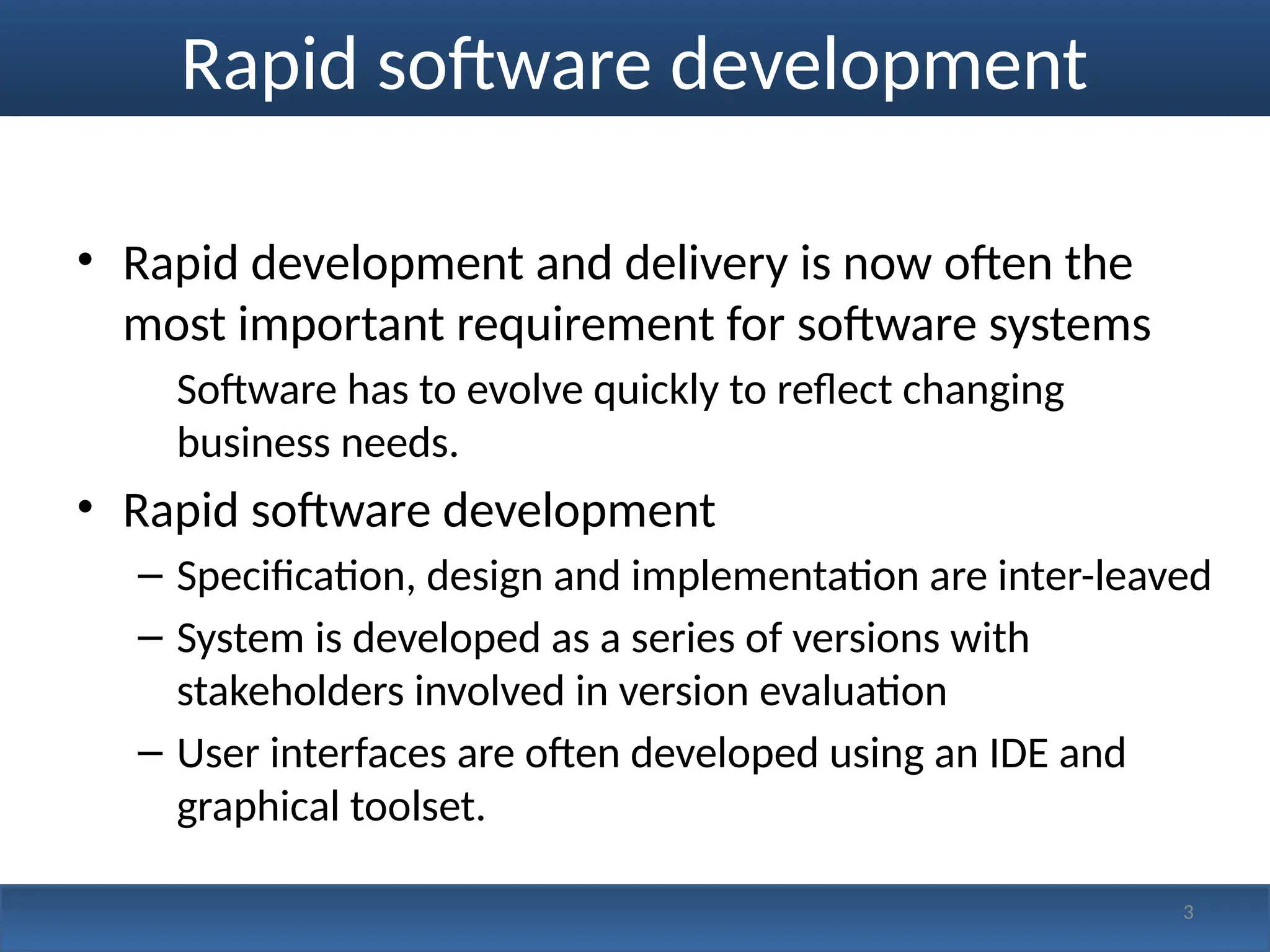 Rapid software development

• Rapid development and delivery is now often the most important requirement for software systems

Software has to evolve quickly to reflect changing business needs.

• Rapid software development

– Specification, design and implementation are inter-leaved

– System is developed as a series of versions with stakeholders involved in version evaluation

– User interfaces are often developed using an IDE and graphical toolset.

3